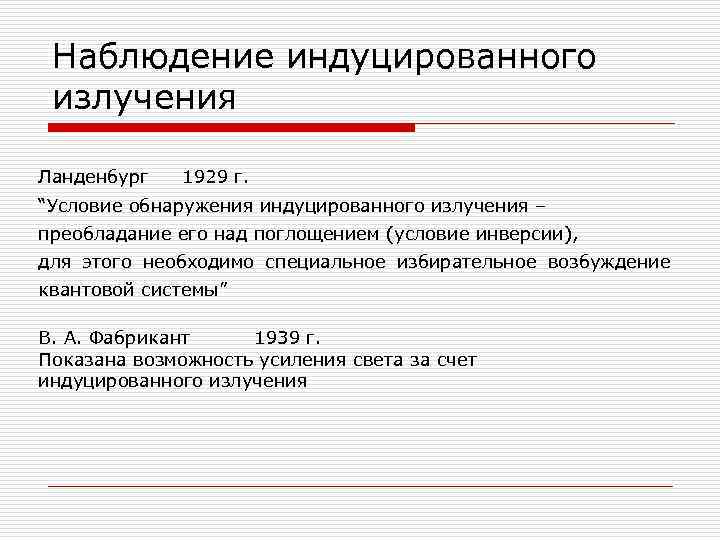 Наблюдение индуцированного излучения

Ланденбург 1929 г.
“Условие обнаружения индуцированного излучения – преобладание его над поглощением (условие инверсии), для этого необходимо специальное избирательное возбуждение квантовой системы”

В. А. Фабрикант 1939 г.
Показана возможность усиления света за счет индуцированного излучения